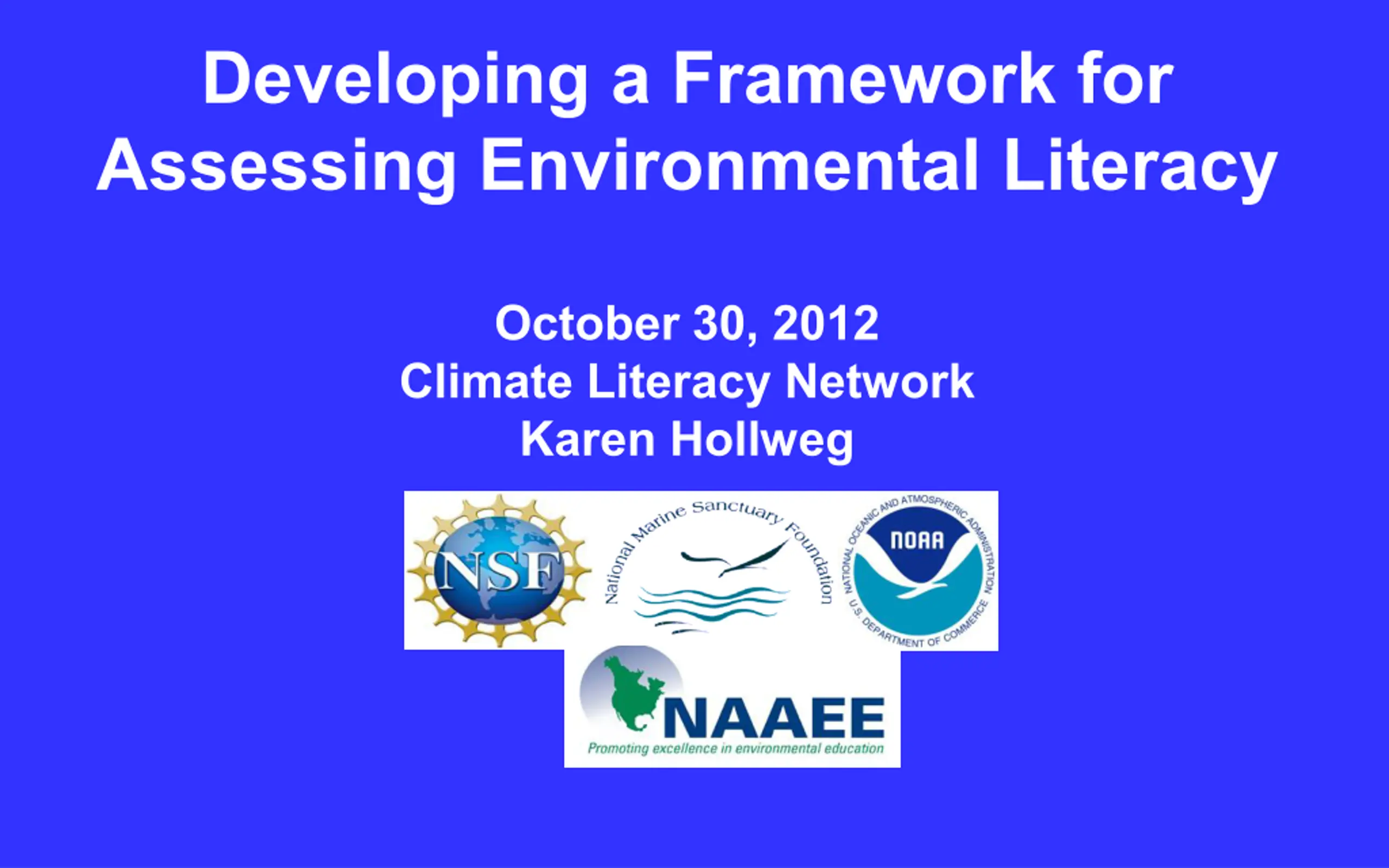 Developing a Framework for Assessing Environmental Literacy

October 30, 2012
Climate Literacy Network
Karen Hollweg

NSF

National Marine Sanctuary Foundation

NATIONAL OCEANIC AND ATMOSPHERIC ADMINISTRATION
NOAA
U.S. DEPARTMENT OF COMMERCE

NAAEE
Promoting excellence in environmental education